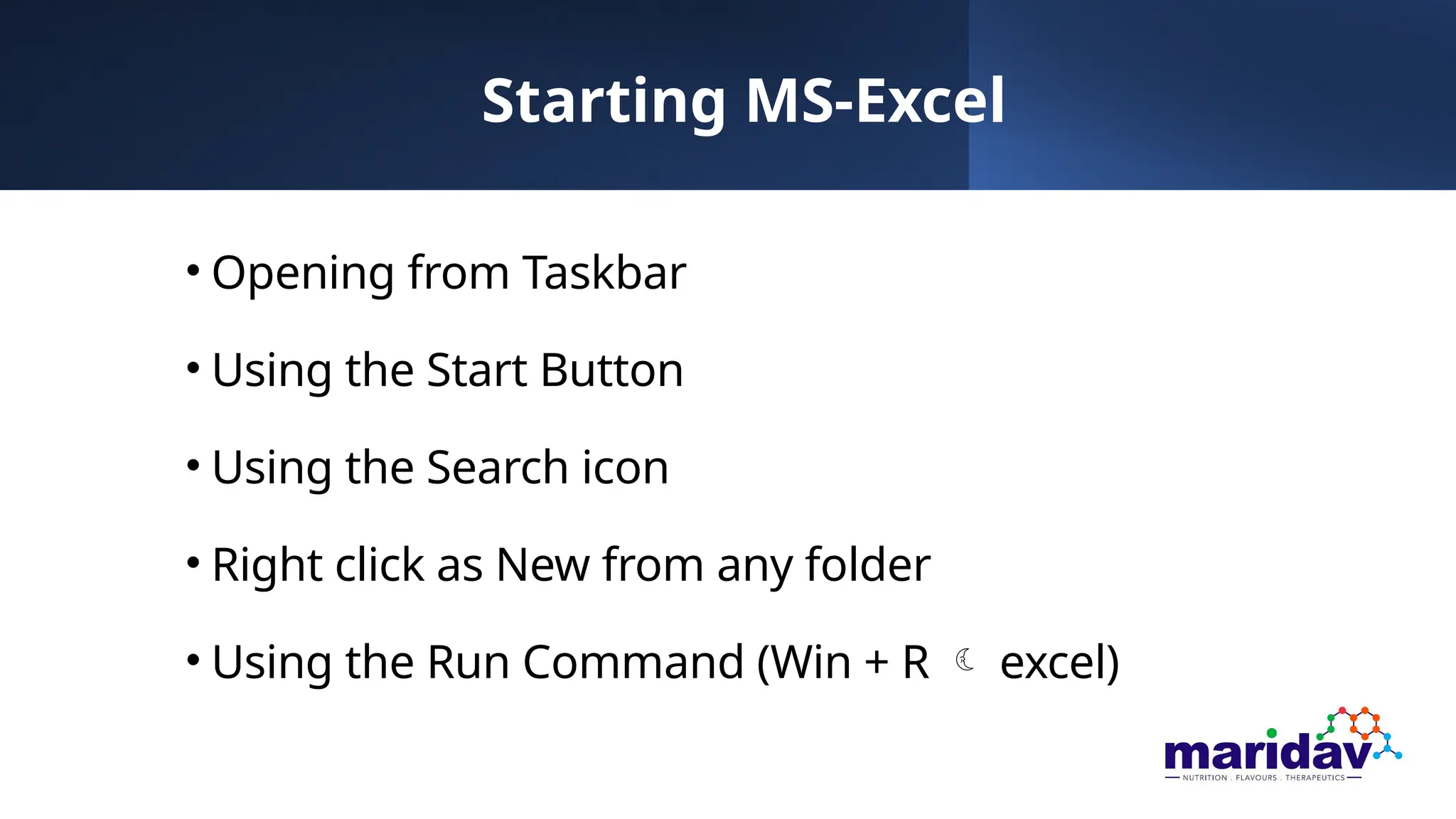 Starting MS-Excel

• Opening from Taskbar

• Using the Start Button

• Using the Search icon

• Right click as New from any folder

• Using the Run Command (Win + R ☾ excel)

maridav
NUTRITION . FLAVOURS . THERAPEUTICS